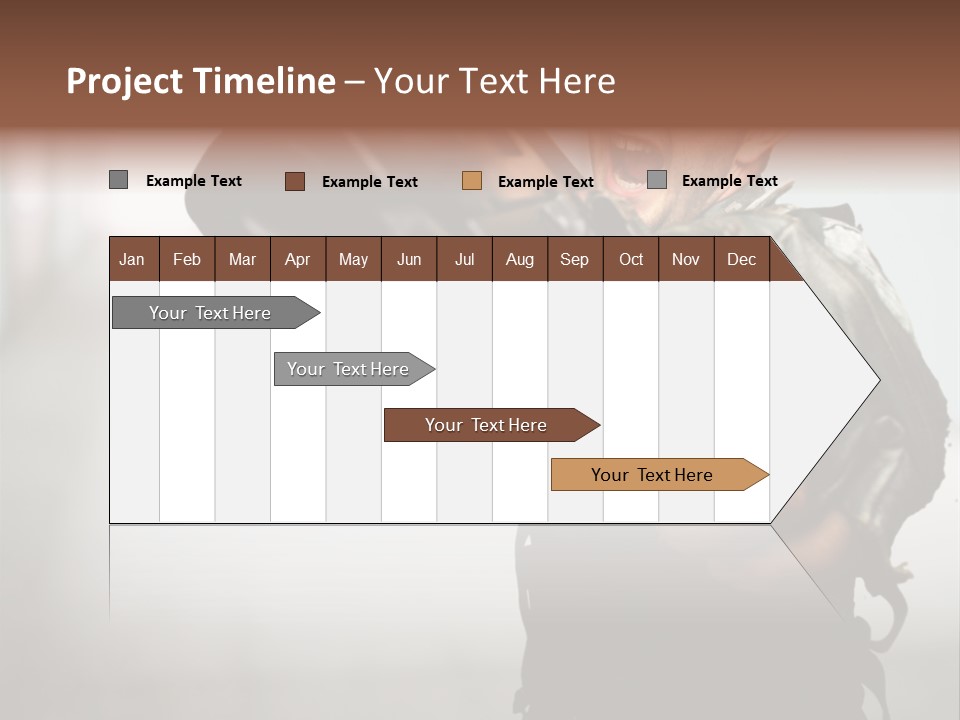 Project Timeline – Your Text Here

Example Text Example Text Example Text Example Text

| Jan | Feb | Mar | Apr | May | Jun | Jul | Aug | Sep | Oct | Nov | Dec |
|---|---|---|---|---|---|---|---|---|---|---|---|

Your Text Here

Your Text Here

Your Text Here

Your Text Here